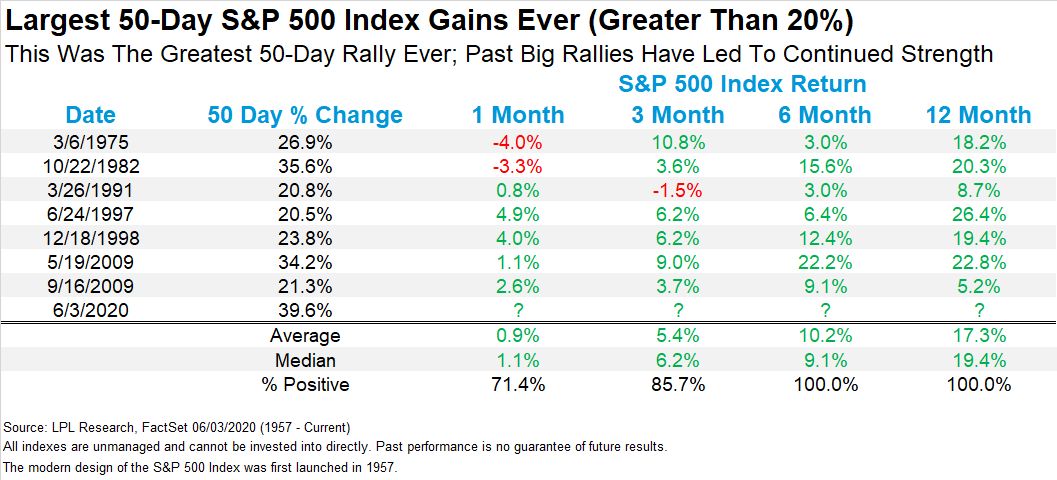 Largest 50-Day S&P 500 Index Gains Ever (Greater Than 20%)

This Was The Greatest 50-Day Rally Ever; Past Big Rallies Have Led To Continued Strength

S&P 500 Index Return

| Date | 50 Day % Change | 1 Month | 3 Month | 6 Month | 12 Month |
|---|---|---|---|---|---|
| 3/6/1975 | 26.9% | -4.0% | 10.8% | 3.0% | 18.2% |
| 10/22/1982 | 35.6% | -3.3% | 3.6% | 15.6% | 20.3% |
| 3/26/1991 | 20.8% | 0.8% | -1.5% | 3.0% | 8.7% |
| 6/24/1997 | 20.5% | 4.9% | 6.2% | 6.4% | 26.4% |
| 12/18/1998 | 23.8% | 4.0% | 6.2% | 12.4% | 19.4% |
| 5/19/2009 | 34.2% | 1.1% | 9.0% | 22.2% | 22.8% |
| 9/16/2009 | 21.3% | 2.6% | 3.7% | 9.1% | 5.2% |
| 6/3/2020 | 39.6% | ? | ? | ? | ? |
| | Average | 0.9% | 5.4% | 10.2% | 17.3% |
| | Median | 1.1% | 6.2% | 9.1% | 19.4% |
| | % Positive | 71.4% | 85.7% | 100.0% | 100.0% |

Source: LPL Research, FactSet 06/03/2020 (1957 - Current)
All indexes are unmanaged and cannot be invested into directly. Past performance is no guarantee of future results.
The modern design of the S&P 500 Index was first launched in 1957.